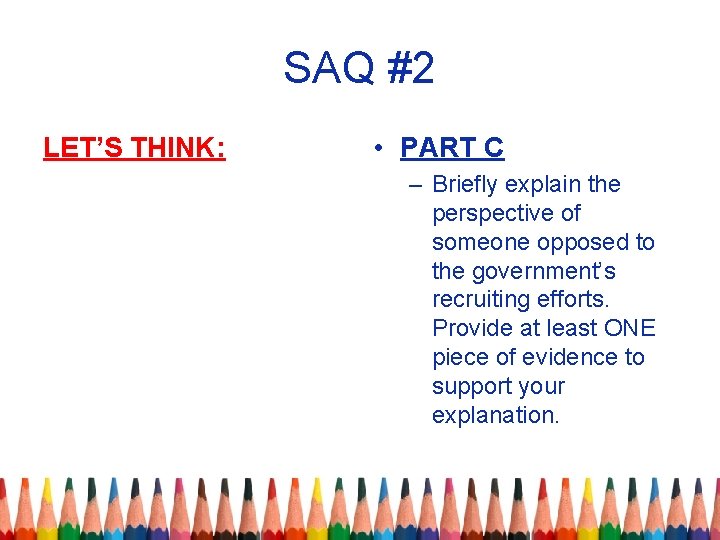 SAQ #2

LET'S THINK:

• PART C

– Briefly explain the perspective of someone opposed to the government's recruiting efforts. Provide at least ONE piece of evidence to support your explanation.